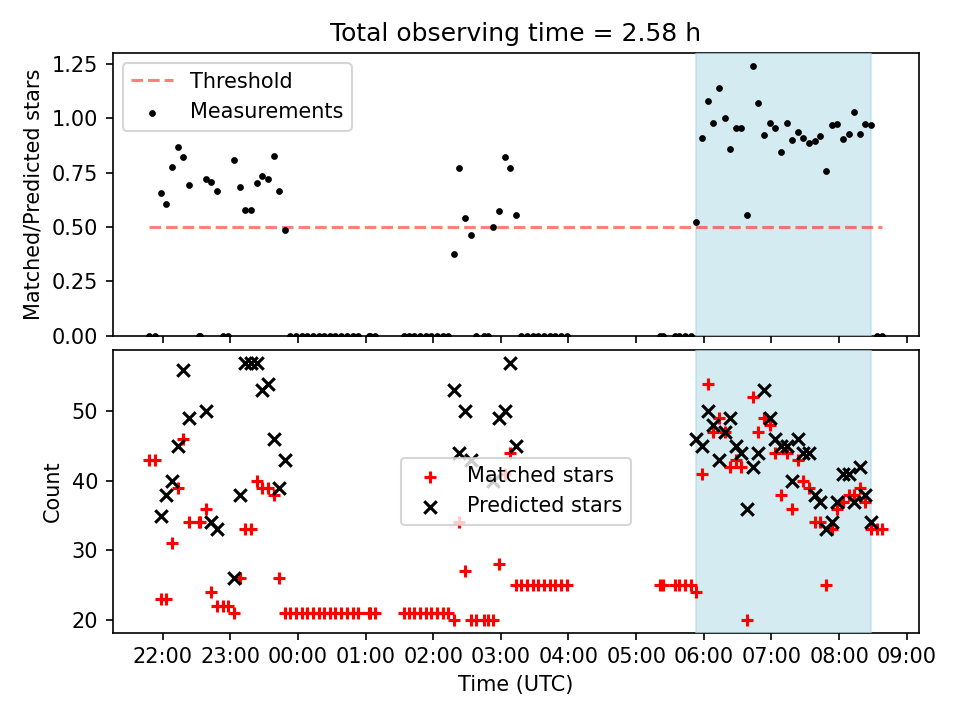 Total observing time = 2.58 h

Threshold
Measurements

Matched/Predicted stars

1.25
1.00
0.75
0.50
0.25
0.00

Matched stars
Predicted stars

Count

50
40
30
20

22:00 23:00 00:00 01:00 02:00 03:00 04:00 05:00 06:00 07:00 08:00 09:00

Time (UTC)